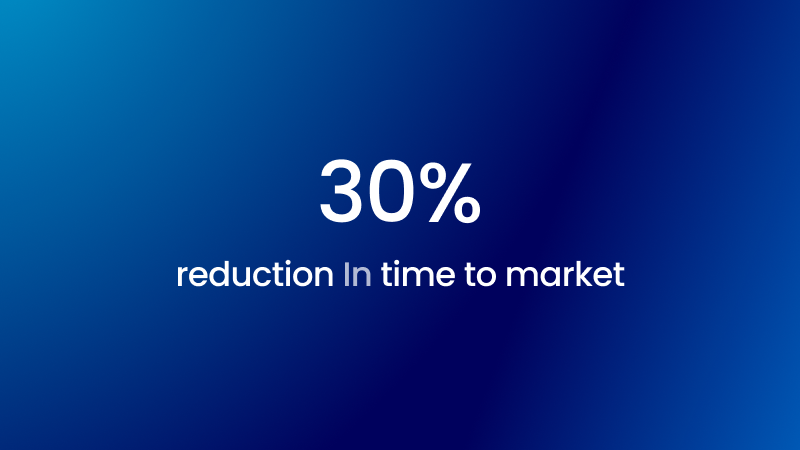 30%

reduction In time to market